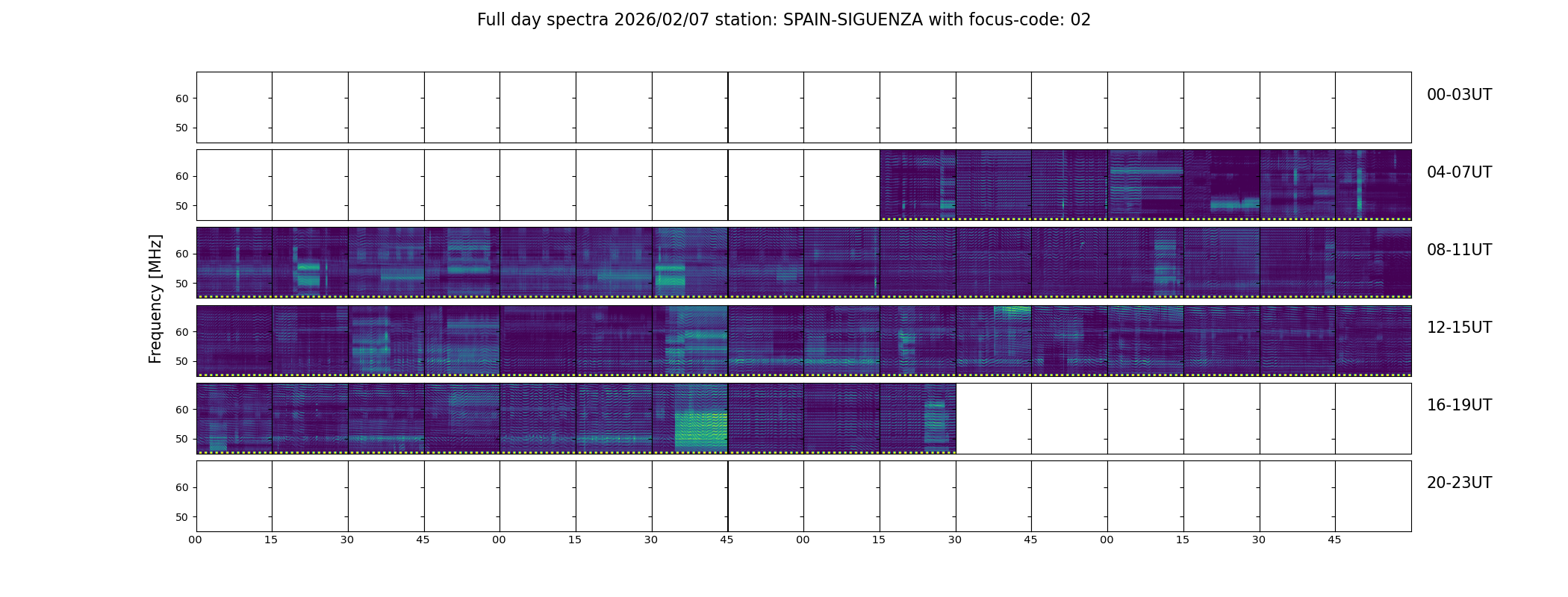 Full day spectra 2026/02/07 station: SPAIN-SIGUENZA with focus-code: 02

Frequency [MHz]

60
50
00-03UT

60
50
04-07UT

60
50
08-11UT

60
50
12-15UT

60
50
16-19UT

60
50
20-23UT

00 15 30 45 00 15 30 45 00 15 30 45 00 15 30 45